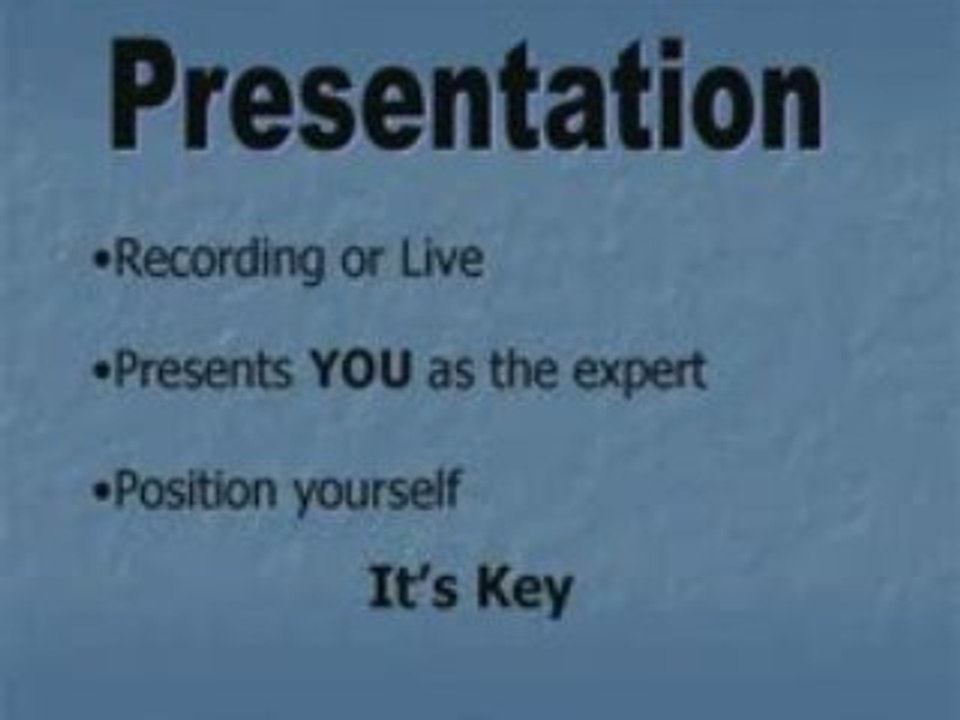 Presentation

•Recording or Live

•Presents YOU as the expert

•Position yourself

It's Key